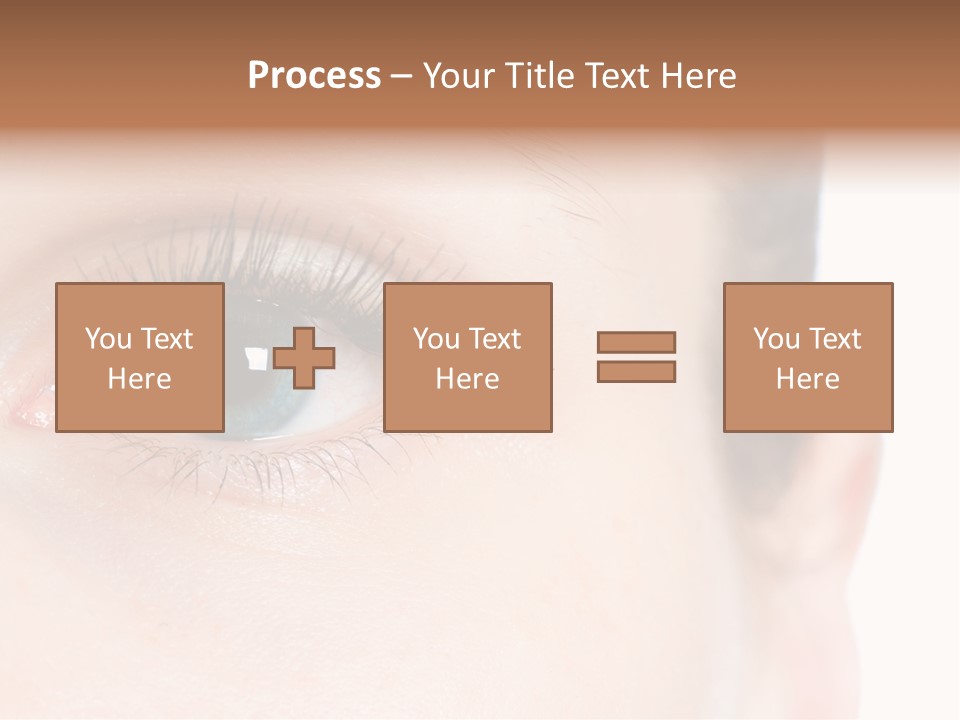 Process – Your Title Text Here

You Text Here

You Text Here

You Text Here